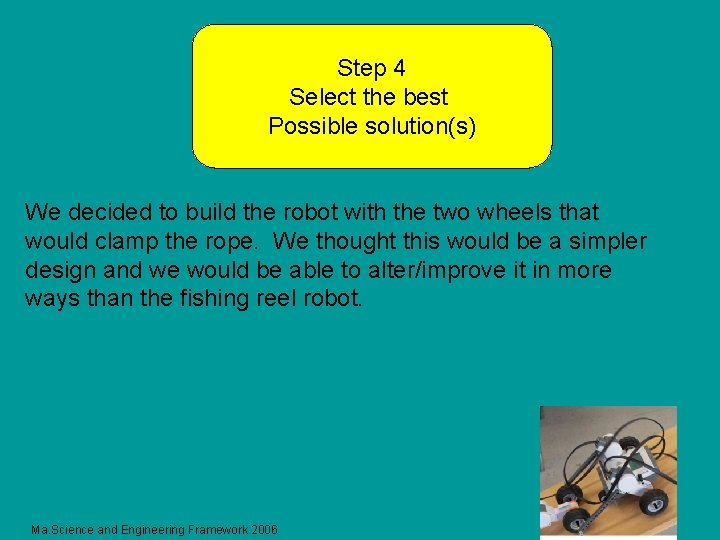 Step 4
Select the best
Possible solution(s)

We decided to build the robot with the two wheels that would clamp the rope. We thought this would be a simpler design and we would be able to alter/improve it in more ways than the fishing reel robot.

Ma.Science and Engineering Framework 2006